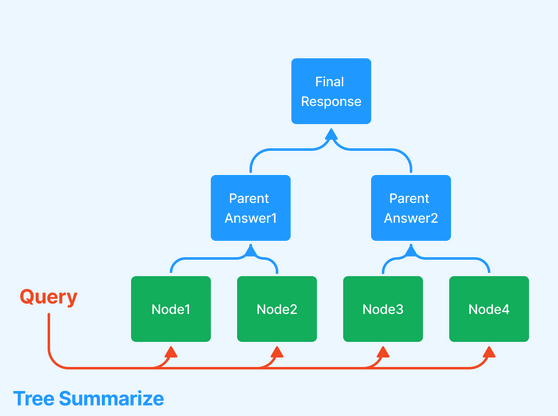 Final Response

Parent Answer1

Parent Answer2

Query

Node1

Node2

Node3

Node4

Tree Summarize